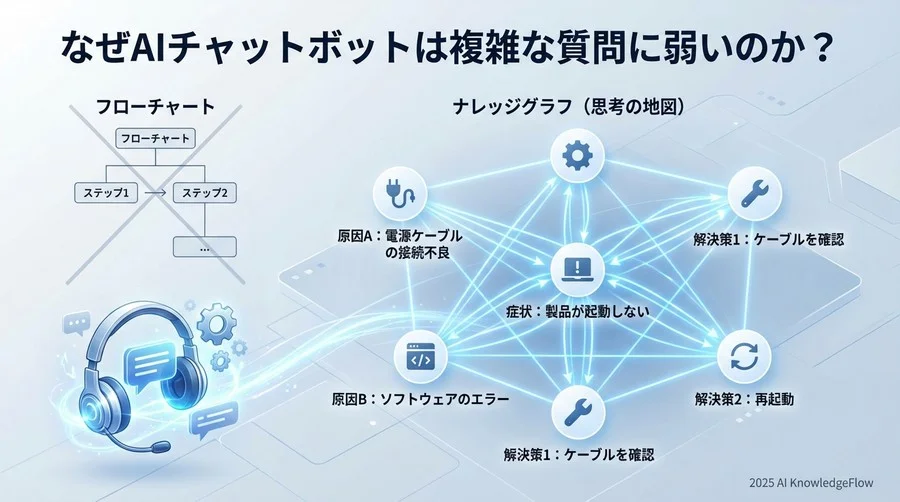 なぜAIチャットボットは複雑な質問に弱いのか？

フローチャート

フローチャート

ステップ1

ステップ2

...

ナレッジグラフ（思考の地図）

原因A：電源ケーブルの接続不良

解決策1：ケーブルを確認

症状：製品が起動しない

原因B：ソフトウェアのエラー

解決策2：再起動

解決策1：ケーブルを確認

2025 AI KnowledgeFlow